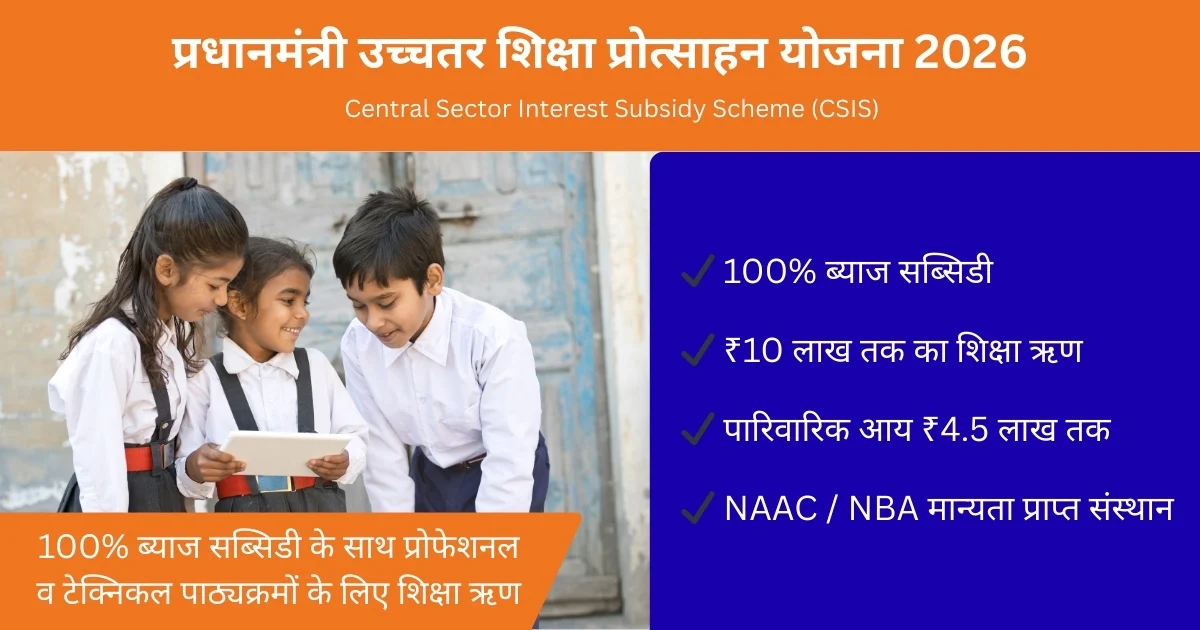 प्रधानमंत्री उच्चतर शिक्षा प्रोत्साहन योजना 2026

Central Sector Interest Subsidy Scheme (CSIS)

✓ 100% ब्याज सब्सिडी

✓ ₹10 लाख तक का शिक्षा ऋण

✓ पारिवारिक आय ₹4.5 लाख तक

✓ NAAC / NBA मान्यता प्राप्त संस्थान

100% ब्याज सब्सिडी के साथ प्रोफेशनल व टेक्निकल पाठ्यक्रमों के लिए शिक्षा ऋण